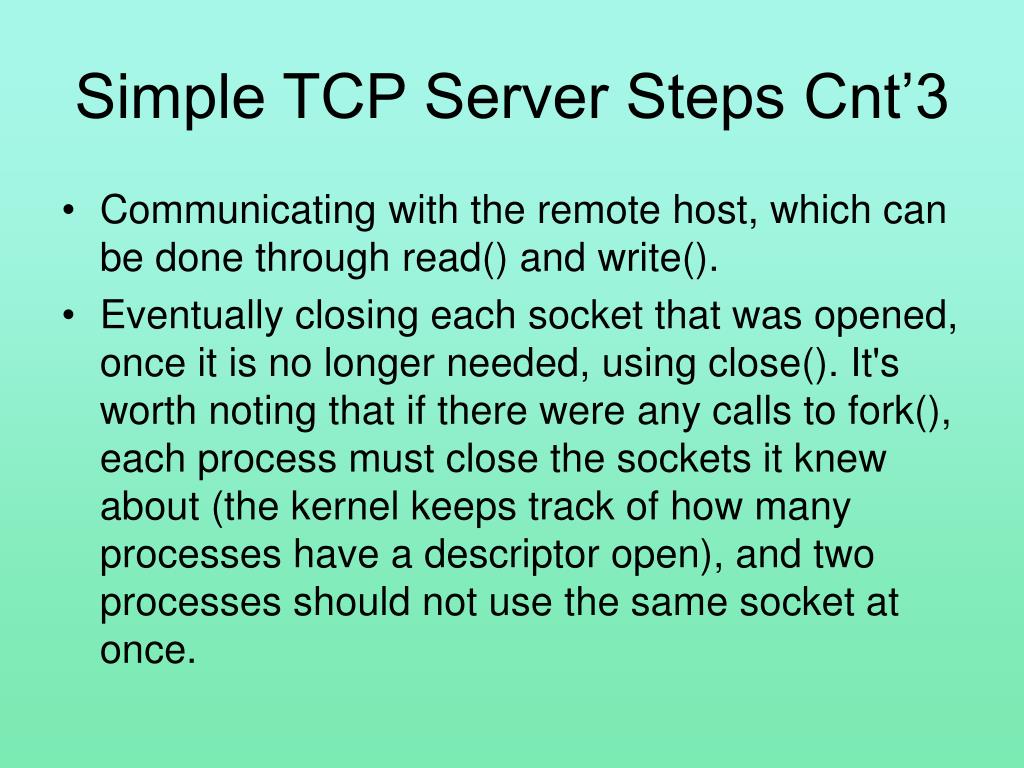 Simple TCP Server Steps Cnt’3

• Communicating with the remote host, which can be done through read() and write().

• Eventually closing each socket that was opened, once it is no longer needed, using close(). It's worth noting that if there were any calls to fork(), each process must close the sockets it knew about (the kernel keeps track of how many processes have a descriptor open), and two processes should not use the same socket at once.